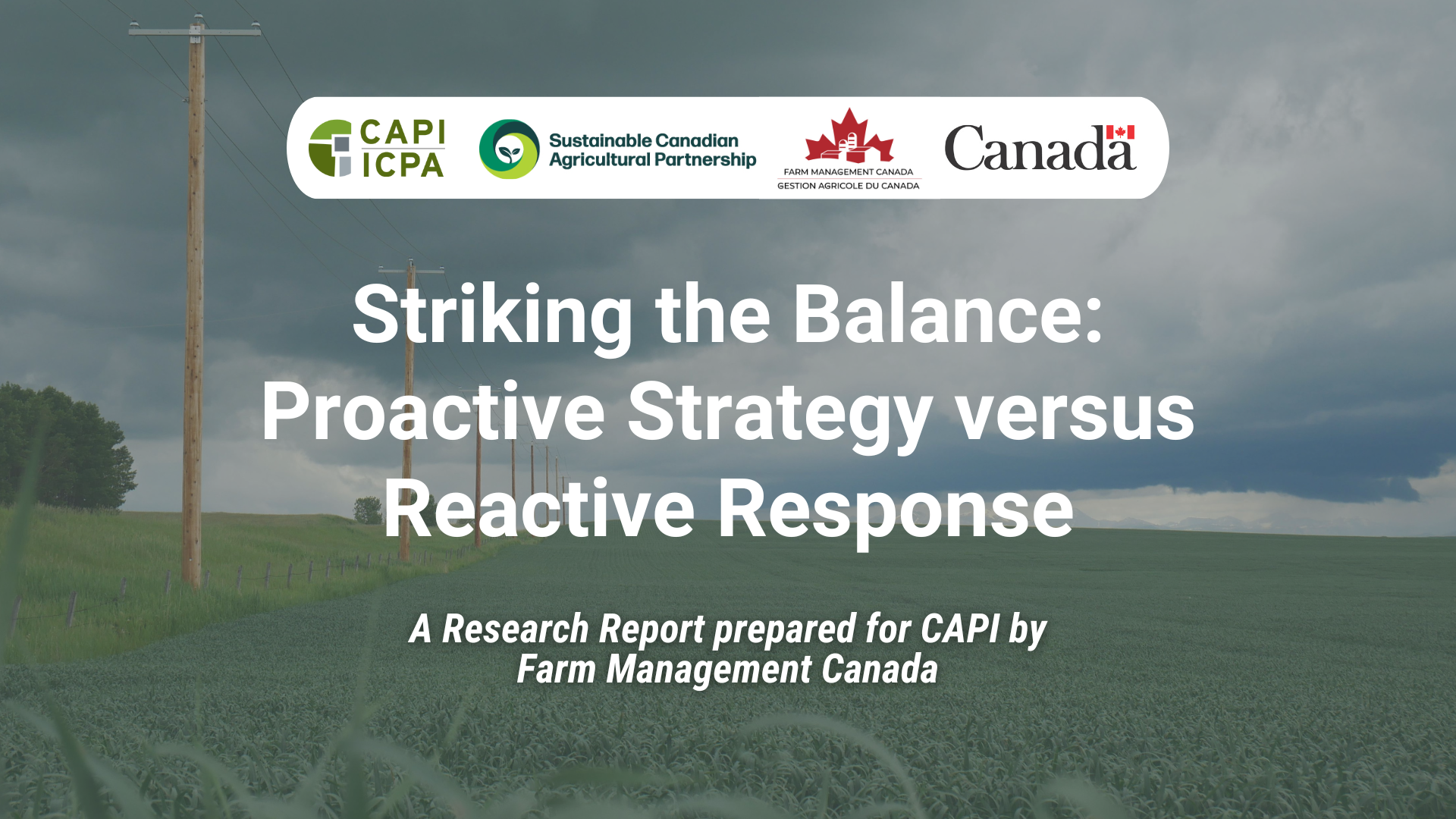 CAPI
ICPA

Sustainable Canadian Agricultural Partnership

FARM MANAGEMENT CANADA
GESTION AGRICOLE DU CANADA

Canada

Striking the Balance: Proactive Strategy versus Reactive Response

A Research Report prepared for CAPI by Farm Management Canada